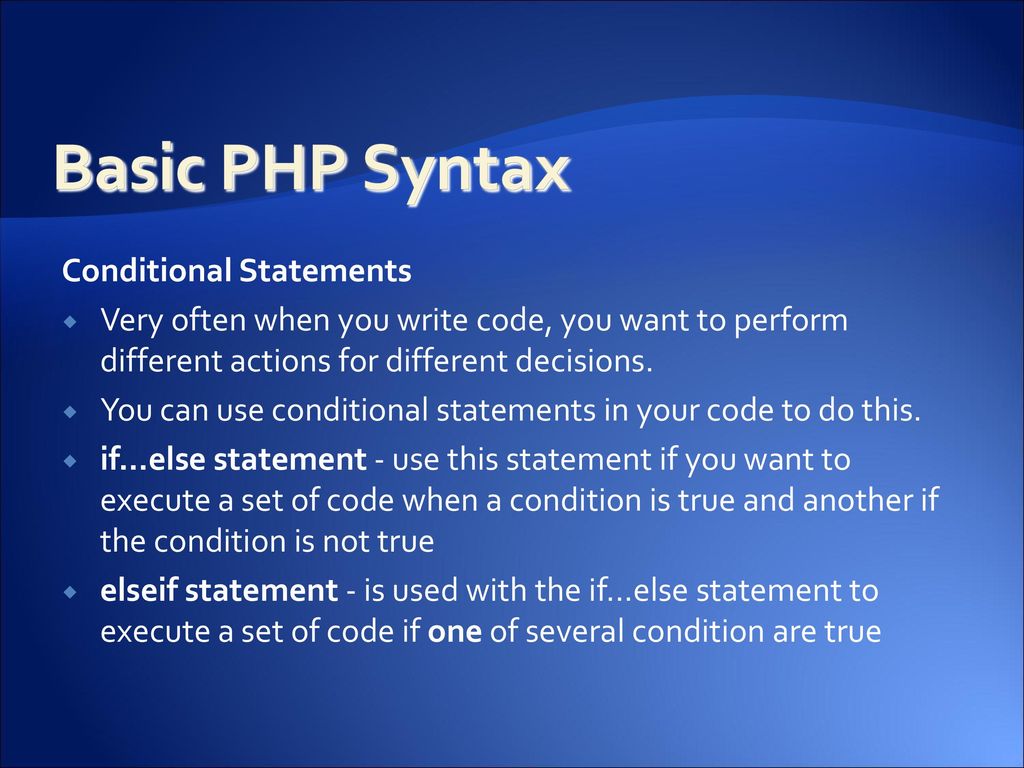 Basic PHP Syntax

Conditional Statements

Very often when you write code, you want to perform different actions for different decisions.

You can use conditional statements in your code to do this.

if...else statement - use this statement if you want to execute a set of code when a condition is true and another if the condition is not true

elseif statement - is used with the if...else statement to execute a set of code if one of several condition are true